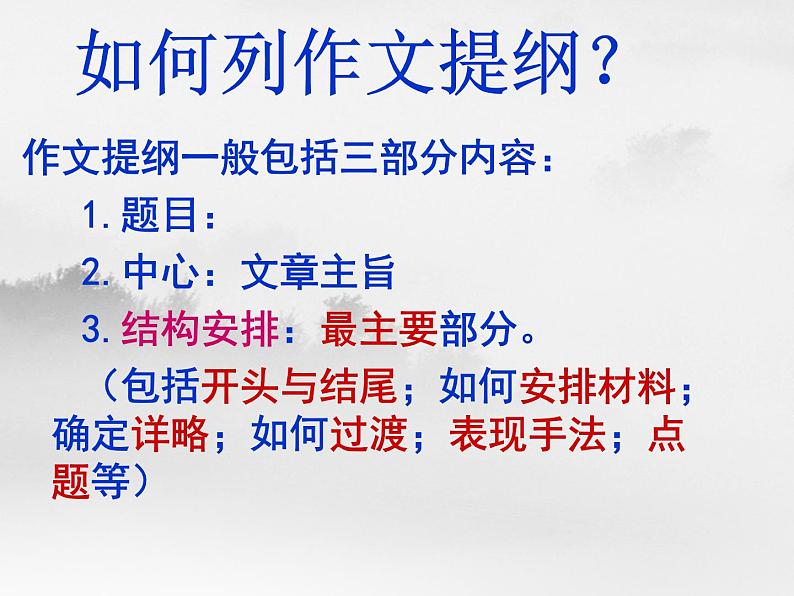 如何列作文提纲？

作文提纲一般包括三部分内容：

1. 题目：

2. 中心：文章主旨

3. 结构安排：最主要部分。

（包括开头与结尾；如何安排材料；确定详略；如何过渡；表现手法；点题等）